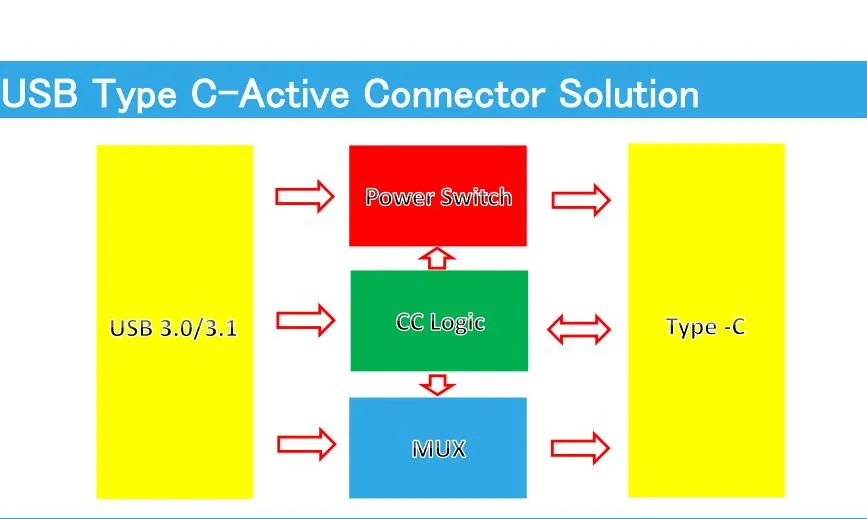 USB Type C-Active Connector Solution

USB 3.0/3.1

Power Switch

CC Logic

MUX

Type -C